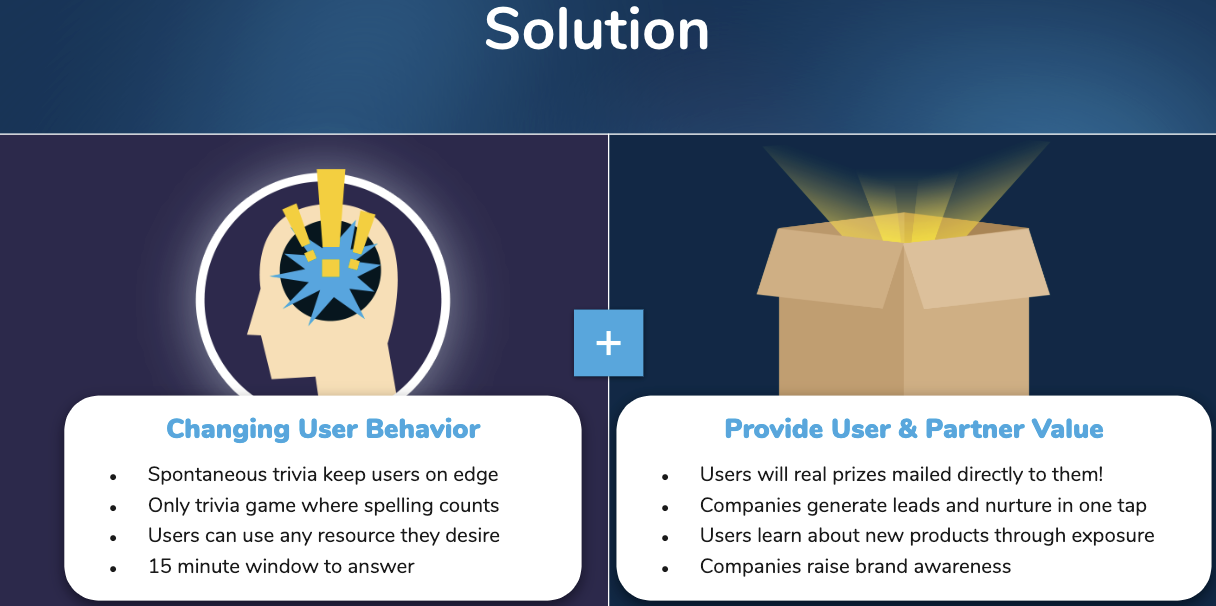 Solution

+

Changing User Behavior

- Spontaneous trivia keep users on edge
- Only trivia game where spelling counts
- Users can use any resource they desire
- 15 minute window to answer

Provide User & Partner Value

- Users will real prizes mailed directly to them!
- Companies generate leads and nurture in one tap
- Users learn about new products through exposure
- Companies raise brand awareness